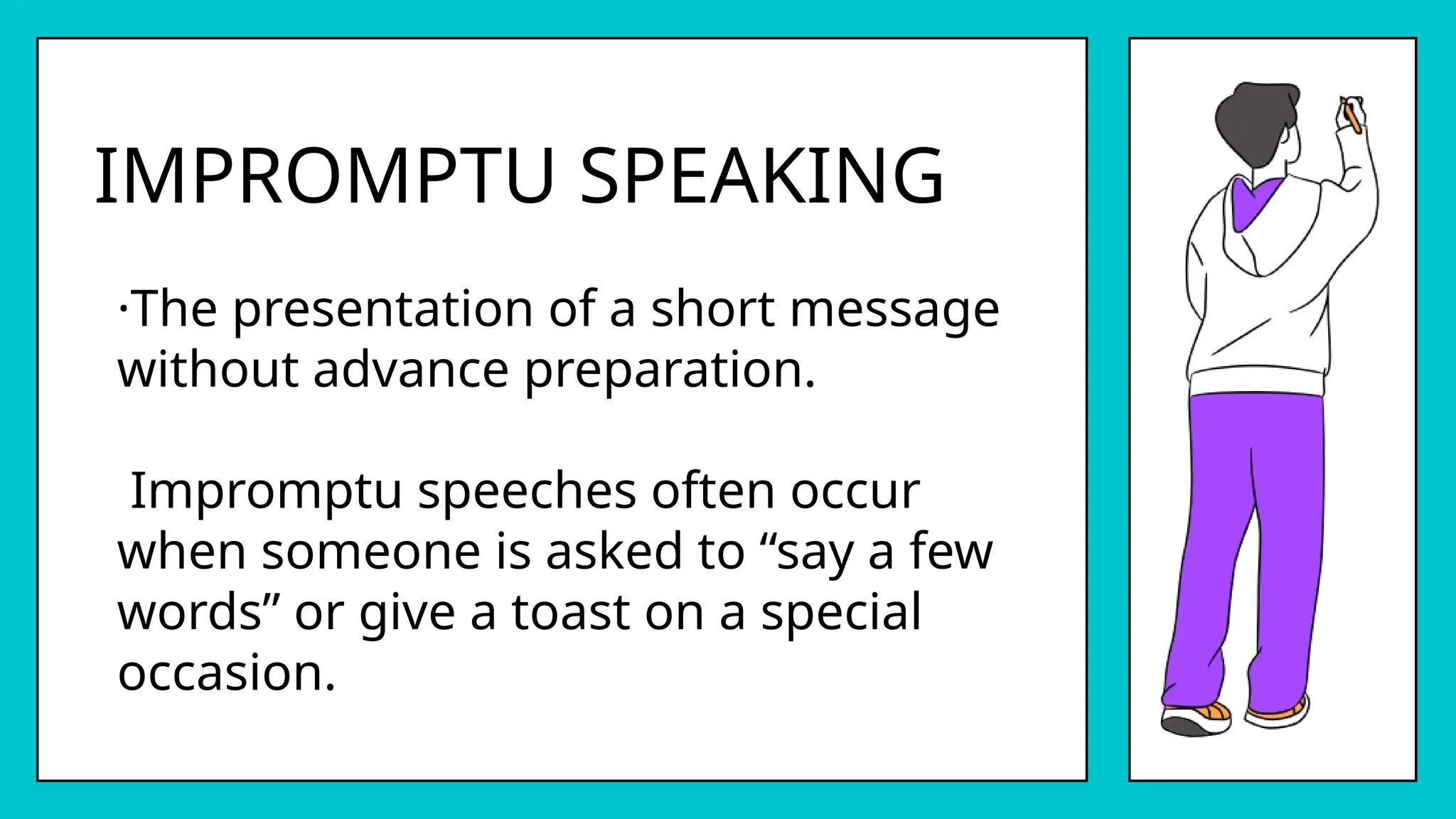 IMPROMPTU SPEAKING

·The presentation of a short message without advance preparation.

Impromptu speeches often occur when someone is asked to “say a few words” or give a toast on a special occasion.